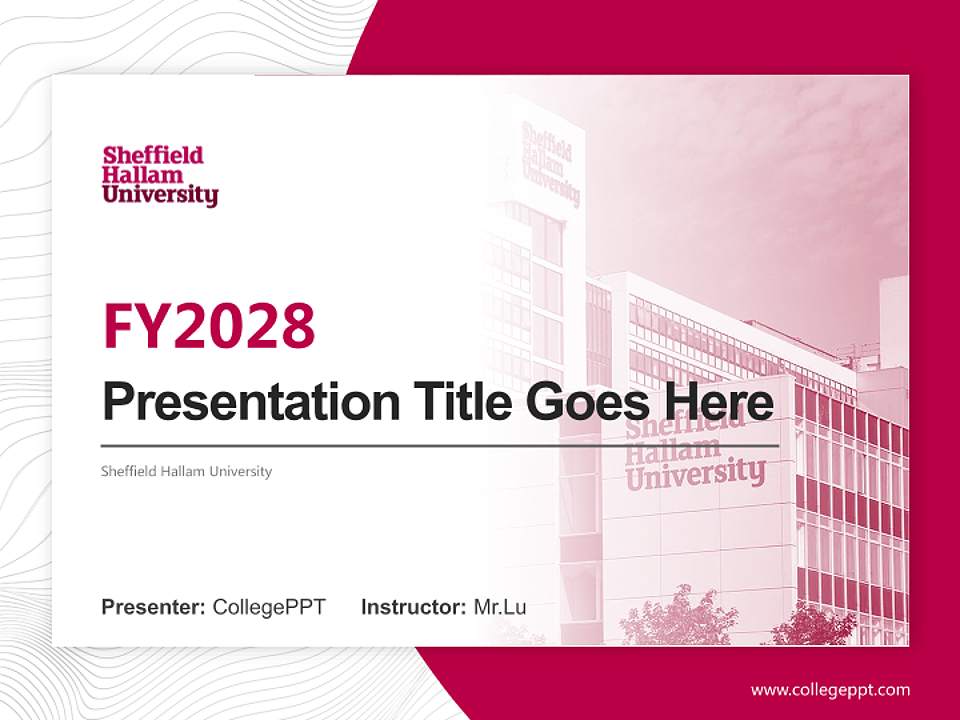 Sheffield
Hallam
University

Sheffield
Hallam
University

FY2028

Presentation Title Goes Here

Sheffield
Hallam
University

Sheffield Hallam University

Presenter: CollegePPT Instructor: Mr.Lu

www.collegeppt.com